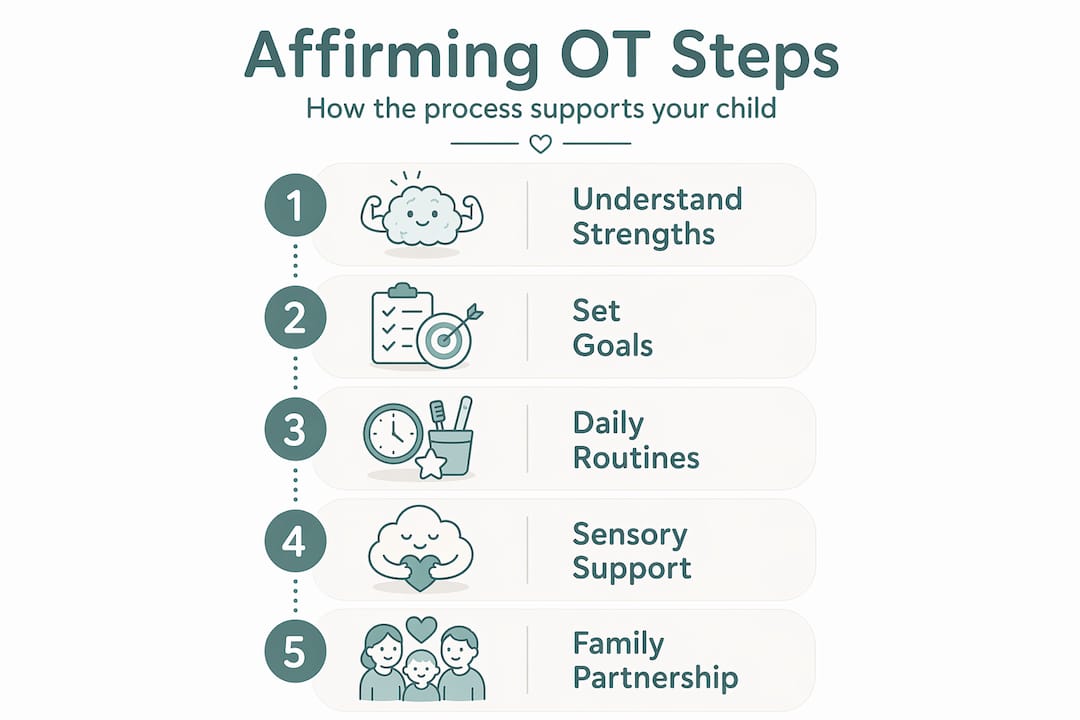 Affirming OT Steps

How the process supports your child

1 Understand Strengths

2 Set Goals

3 Daily Routines

4 Sensory Support

5 Family Partnership